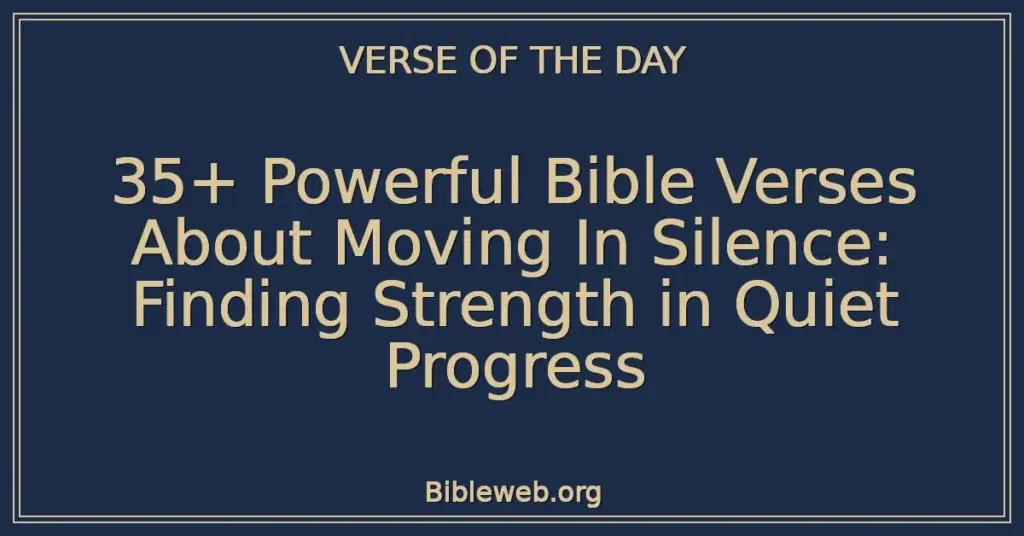 VERSE OF THE DAY

35+ Powerful Bible Verses About Moving In Silence: Finding Strength in Quiet Progress

Bibleweb.org